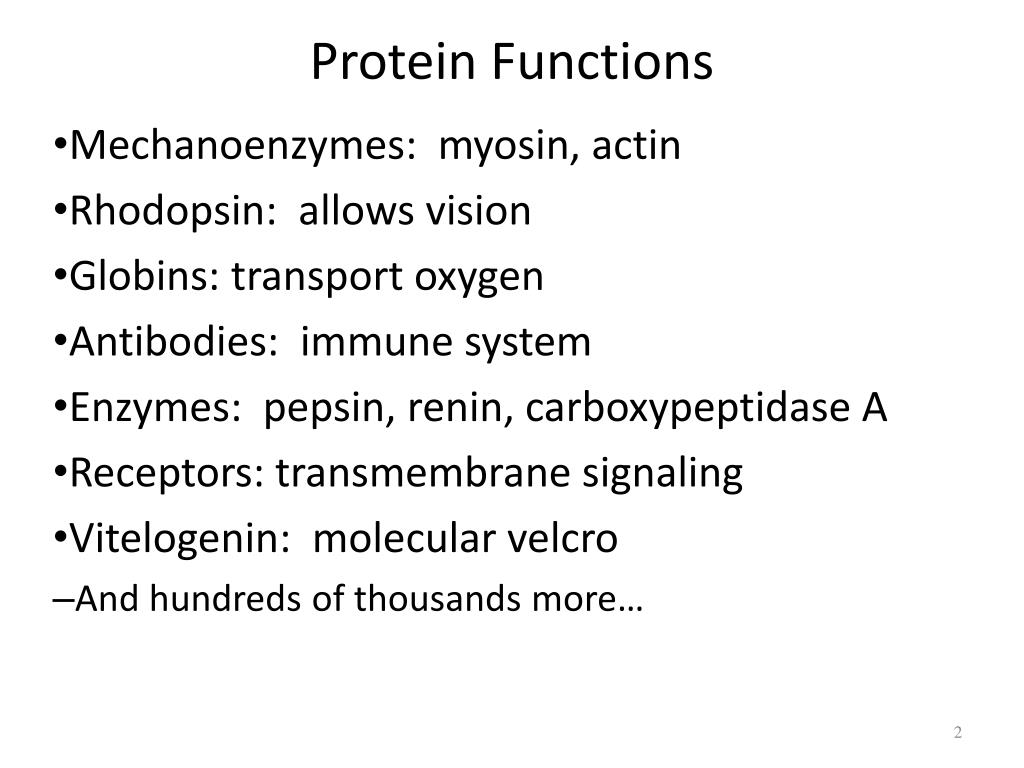 Protein Functions

•Mechanoenzymes: myosin, actin
•Rhodopsin: allows vision
•Globins: transport oxygen
•Antibodies: immune system
•Enzymes: pepsin, renin, carboxypeptidase A
•Receptors: transmembrane signaling
•Vitelogenin: molecular velcro
–And hundreds of thousands more…

2